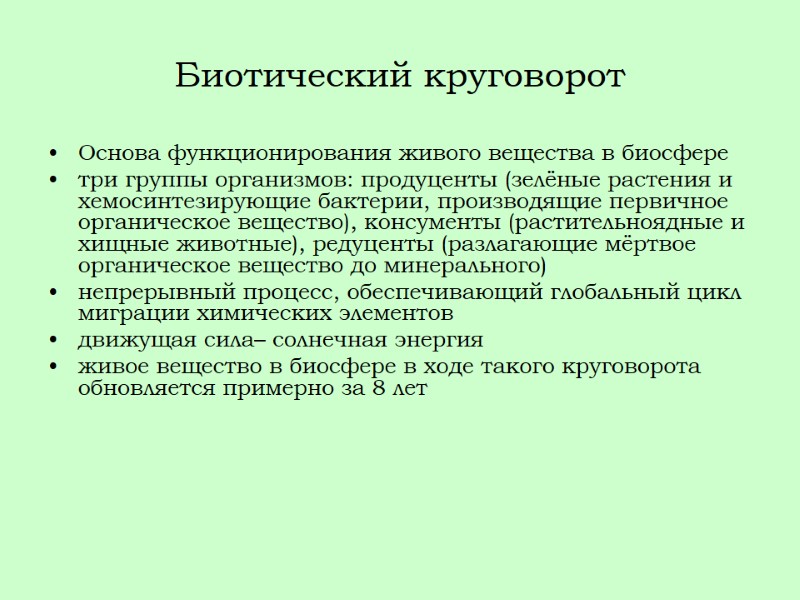 Биотический круговорот

• Основа функционирования живого вещества в биосфере
• три группы организмов: продуценты (зелёные растения и хемосинтезирующие бактерии, производящие первичное органическое вещество), консументы (растительноядные и хищные животные), редуценты (разлагающие мёртвое органическое вещество до минерального)
• непрерывный процесс, обеспечивающий глобальный цикл миграции химических элементов
• движущая сила– солнечная энергия
• живое вещество в биосфере в ходе такого круговорота обновляется примерно за 8 лет